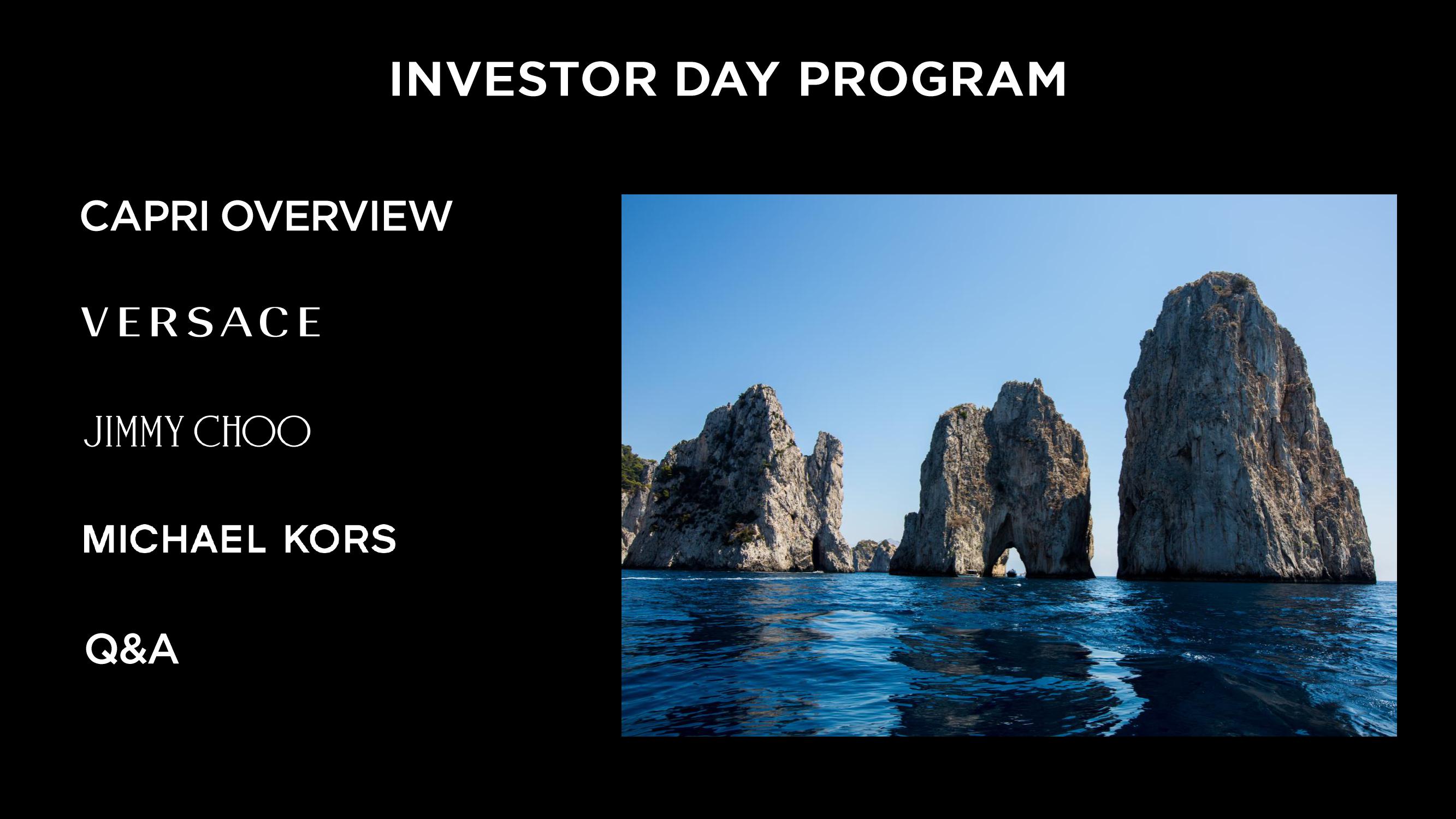 INVESTOR DAY PROGRAM

CAPRI OVERVIEW

VERSACE

JIMMY CHOO

MICHAEL KORS

Q&A